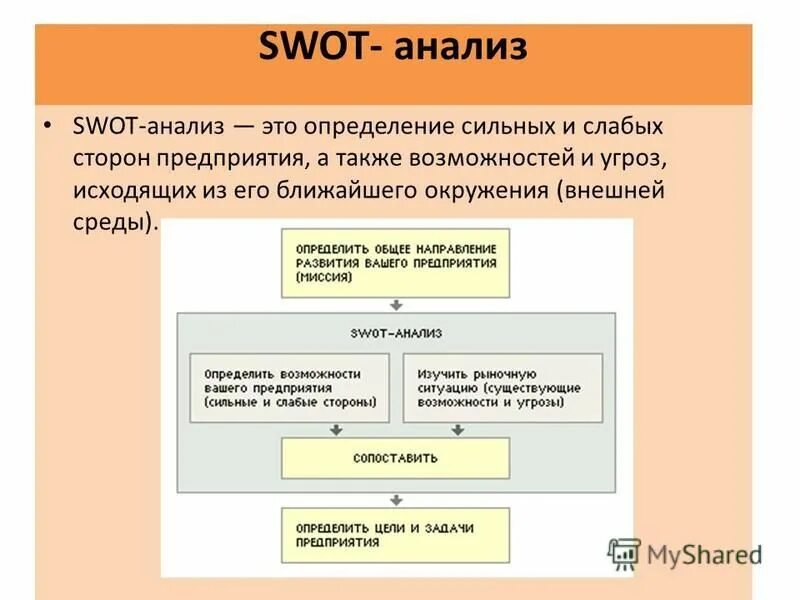 SWOT- анализ

• SWOT-анализ — это определение сильных и слабых сторон предприятия, а также возможностей и угроз, исходящих из его ближайшего окружения (внешней среды).

ОПРЕДЕЛИТЬ ОБЩЕЕ НАПРАВЛЕНИЕ РАЗВИТИЯ ВАШЕГО ПРЕДПРИЯТИЯ (МИССИЯ)

SWOT-АНАЛИЗ

Определить возможности вашего предприятия (сильные и слабые стороны)

Изучить рыночную ситуацию (существующие возможности и угрозы)

СОПОСТАВИТЬ

ОПРЕДЕЛИТЬ ЦЕЛИ И ЗАДАЧИ ПРЕДПРИЯТИЯ

MyShared